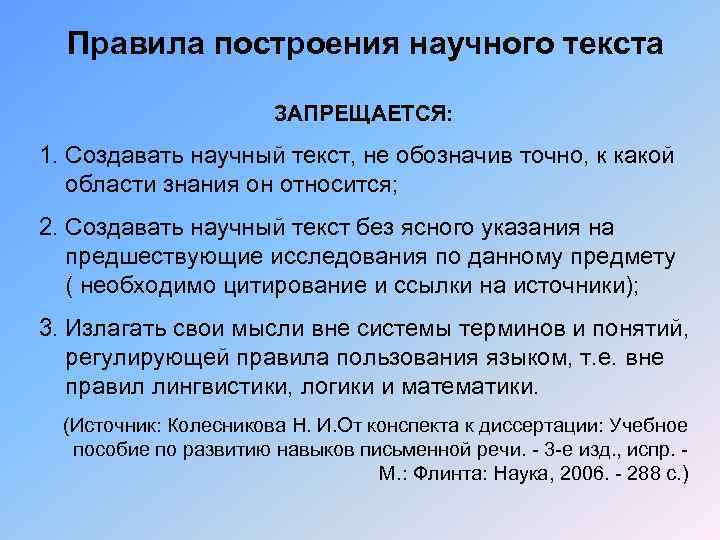 Правила построения научного текста

ЗАПРЕЩАЕТСЯ:

1. Создавать научный текст, не обозначив точно, к какой области знания он относится;

2. Создавать научный текст без ясного указания на предшествующие исследования по данному предмету ( необходимо цитирование и ссылки на источники);

3. Излагать свои мысли вне системы терминов и понятий, регулирующей правила пользования языком, т.е. вне правил лингвистики, логики и математики.

(Источник: Колесникова Н. И.От конспекта к диссертации: Учебное пособие по развитию навыков письменной речи. - 3-е изд., испр. - М.: Флинта: Наука, 2006. - 288 с.)